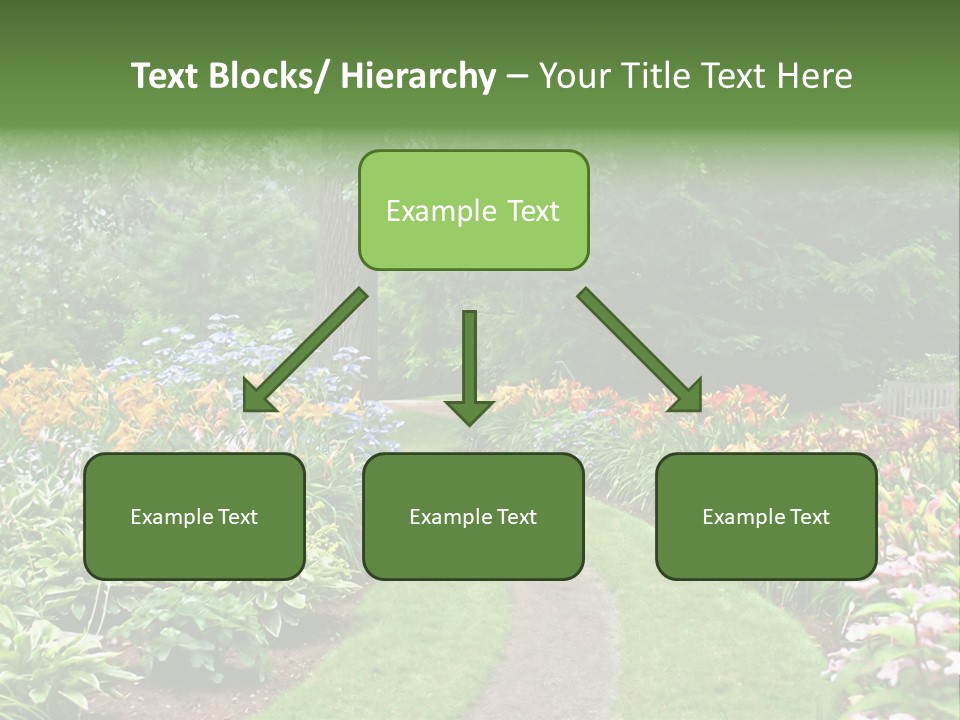 Text Blocks/ Hierarchy – Your Title Text Here

Example Text

Example Text

Example Text

Example Text